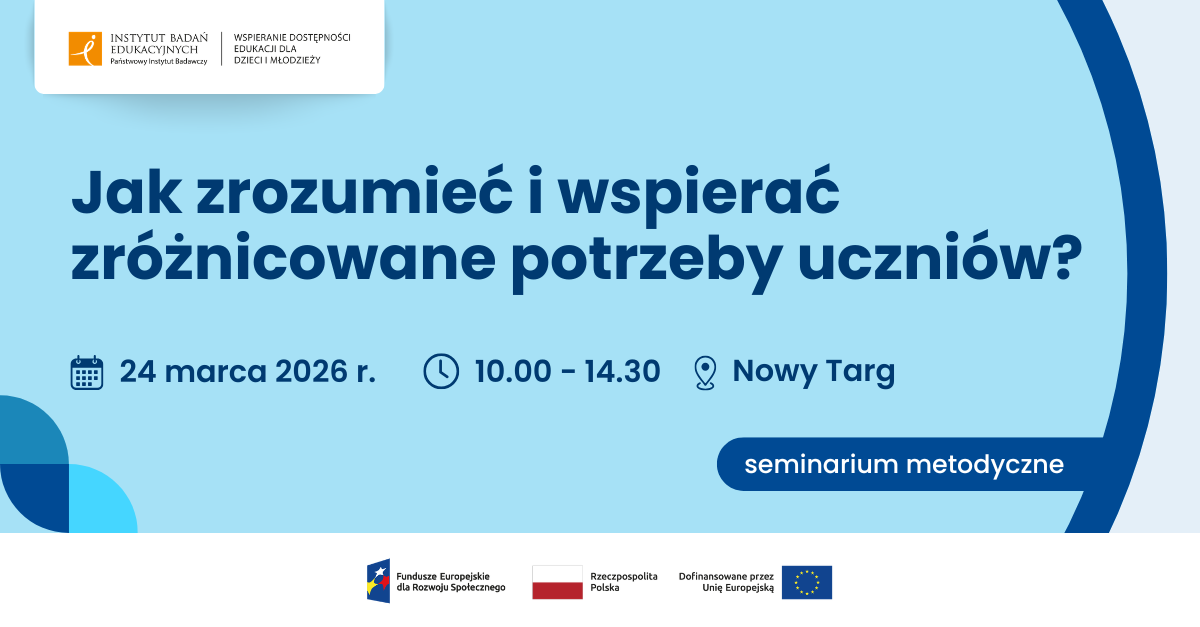 INSTYTUT BADAŃ EDUKACYJNYCH
Państwowy Instytut Badawczy

WSPIERANIE DOSTĘPNOŚCI EDUKACJI DLA DZIECI I MŁODZIEŻY

Jak zrozumieć i wspierać zróżnicowane potrzeby uczniów?

24 marca 2026 r.
10.00 - 14.30
Nowy Targ

seminarium metodyczne

Fundusze Europejskie dla Rozwoju Społecznego

Rzeczpospolita Polska

Dofinansowane przez Unię Europejską